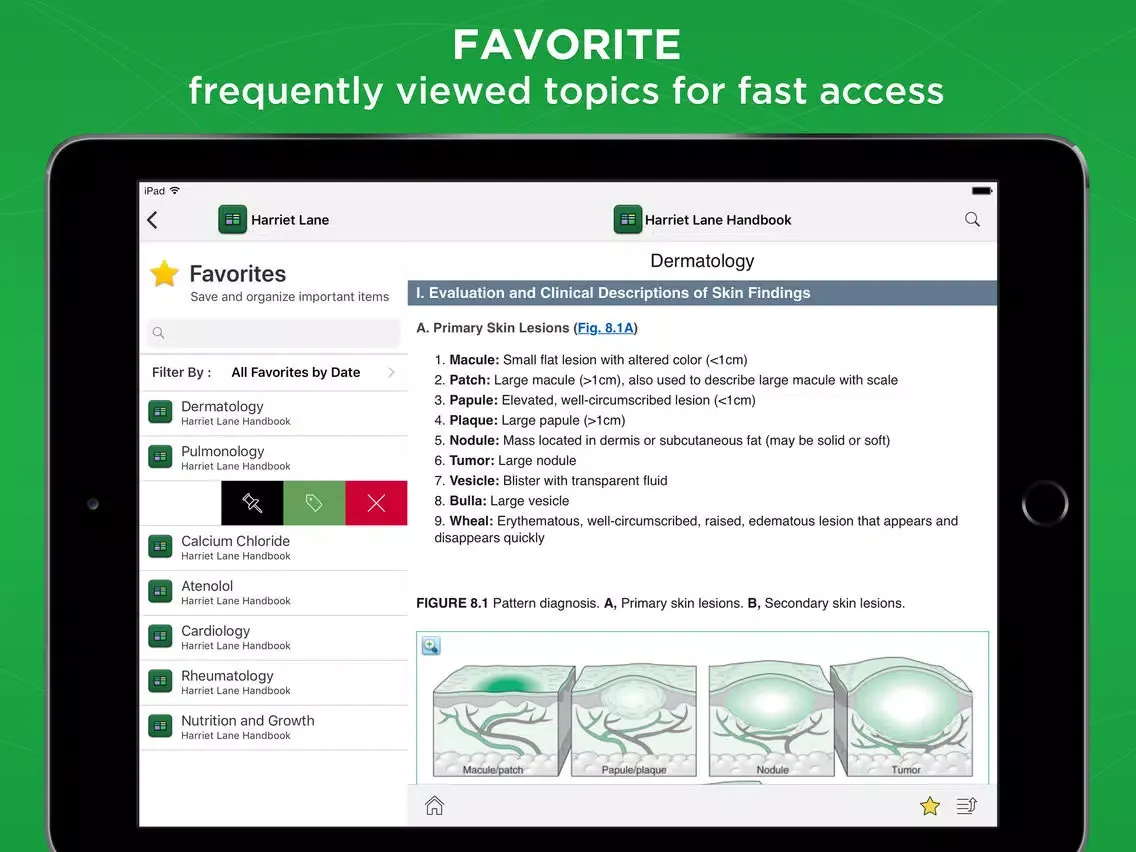 FAVORITE
frequently viewed topics for fast access

iPad

Harriet Lane

Harriet Lane Handbook

Favorites
Save and organize important items

Filter By : All Favorites by Date

Dermatology
Harriet Lane Handbook

Pulmonology
Harriet Lane Handbook

Calcium Chloride
Harriet Lane Handbook

Atenolol
Harriet Lane Handbook

Cardiology
Harriet Lane Handbook

Rheumatology
Harriet Lane Handbook

Nutrition and Growth
Harriet Lane Handbook

Dermatology

I. Evaluation and Clinical Descriptions of Skin Findings

A. Primary Skin Lesions (Fig. 8.1A)

1. Macule: Small flat lesion with altered color (<1cm)
2. Patch: Large macule (>1cm), also used to describe large macule with scale
3. Papule: Elevated, well-circumscribed lesion (<1cm)
4. Plaque: Large papule (>1cm)
5. Nodule: Mass located in dermis or subcutaneous fat (may be solid or soft)
6. Tumor: Large nodule
7. Vesicle: Blister with transparent fluid
8. Bulla: Large vesicle
9. Wheal: Erythematous, well-circumscribed, raised, edematous lesion that appears and disappears quickly

FIGURE 8.1 Pattern diagnosis. A, Primary skin lesions. B, Secondary skin lesions.

Macule/patch
Papule/plaque
Nodule
Tumor